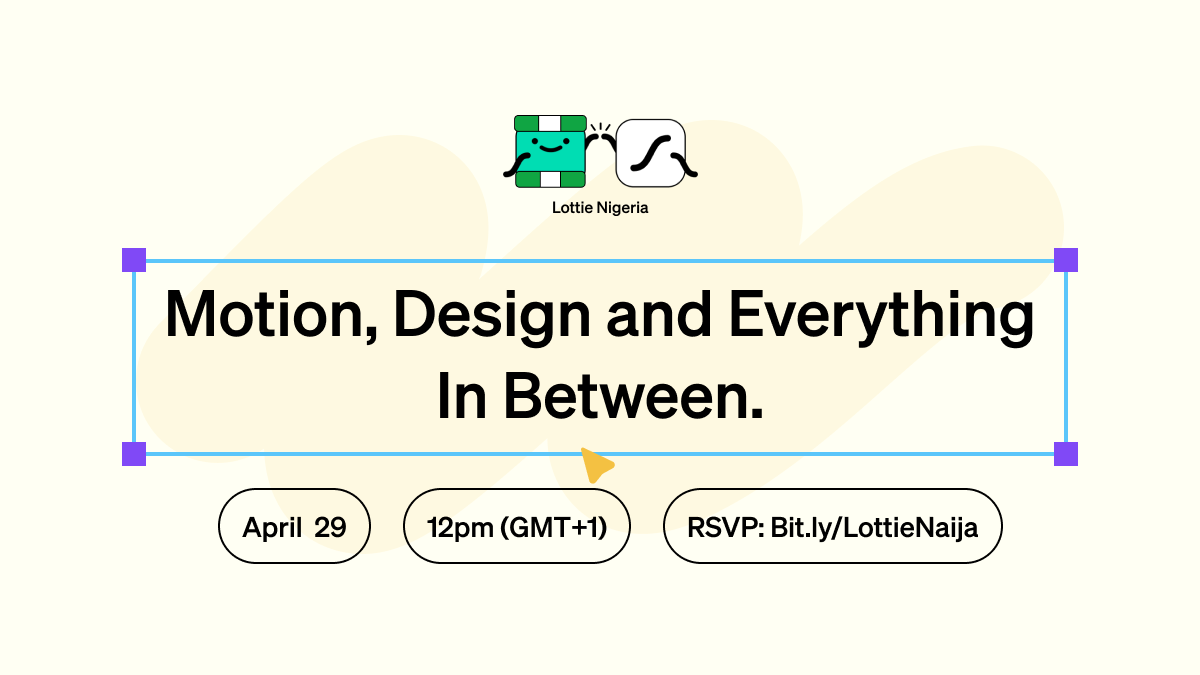 Lottie Nigeria

Motion, Design and Everything In Between.

April 29

12pm (GMT+1)

RSVP: Bit.ly/LottieNaija